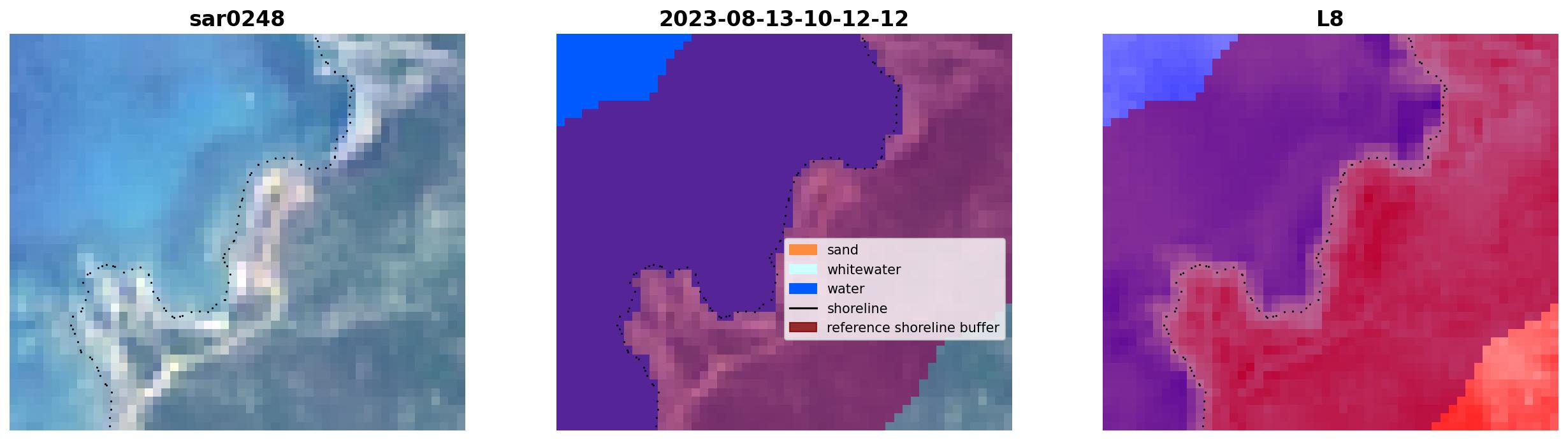 sar0248

2023-08-13-10-12-12

sand
whitewater
water
shoreline
reference shoreline buffer

L8